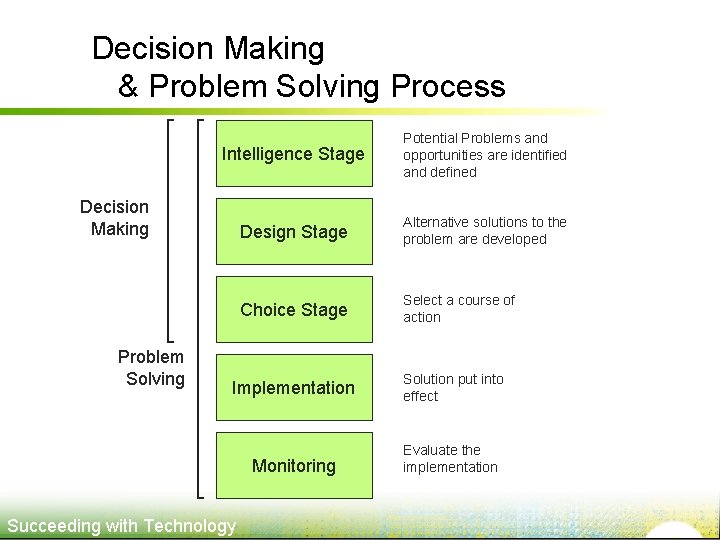 Decision Making
& Problem Solving Process

Decision Making

Problem Solving

Intelligence Stage

Potential Problems and opportunities are identified and defined

Design Stage

Alternative solutions to the problem are developed

Choice Stage

Select a course of action

Implementation

Solution put into effect

Monitoring

Evaluate the implementation

Succeeding with Technology